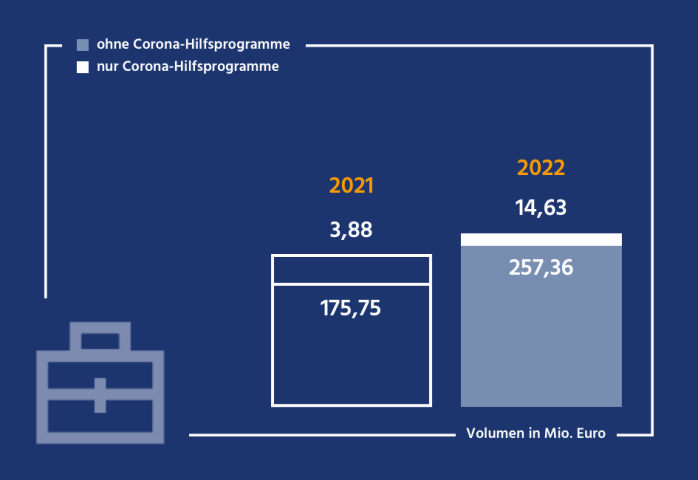 ohne Corona-Hilfsprogramme
nur Corona-Hilfsprogramme

2021
3,88
175,75

2022
14,63
257,36

Volumen in Mio. Euro